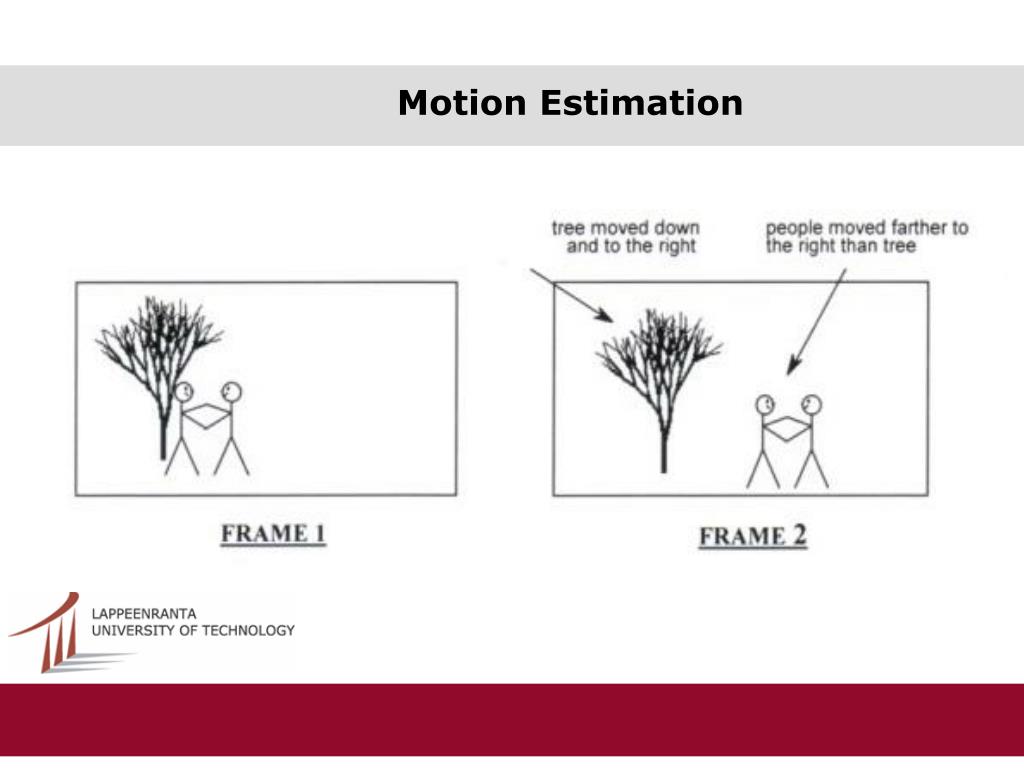 Motion Estimation

tree moved down and to the right

people moved farther to the right than tree

FRAME 1

FRAME 2

LAPPEENRANTA
UNIVERSITY OF TECHNOLOGY